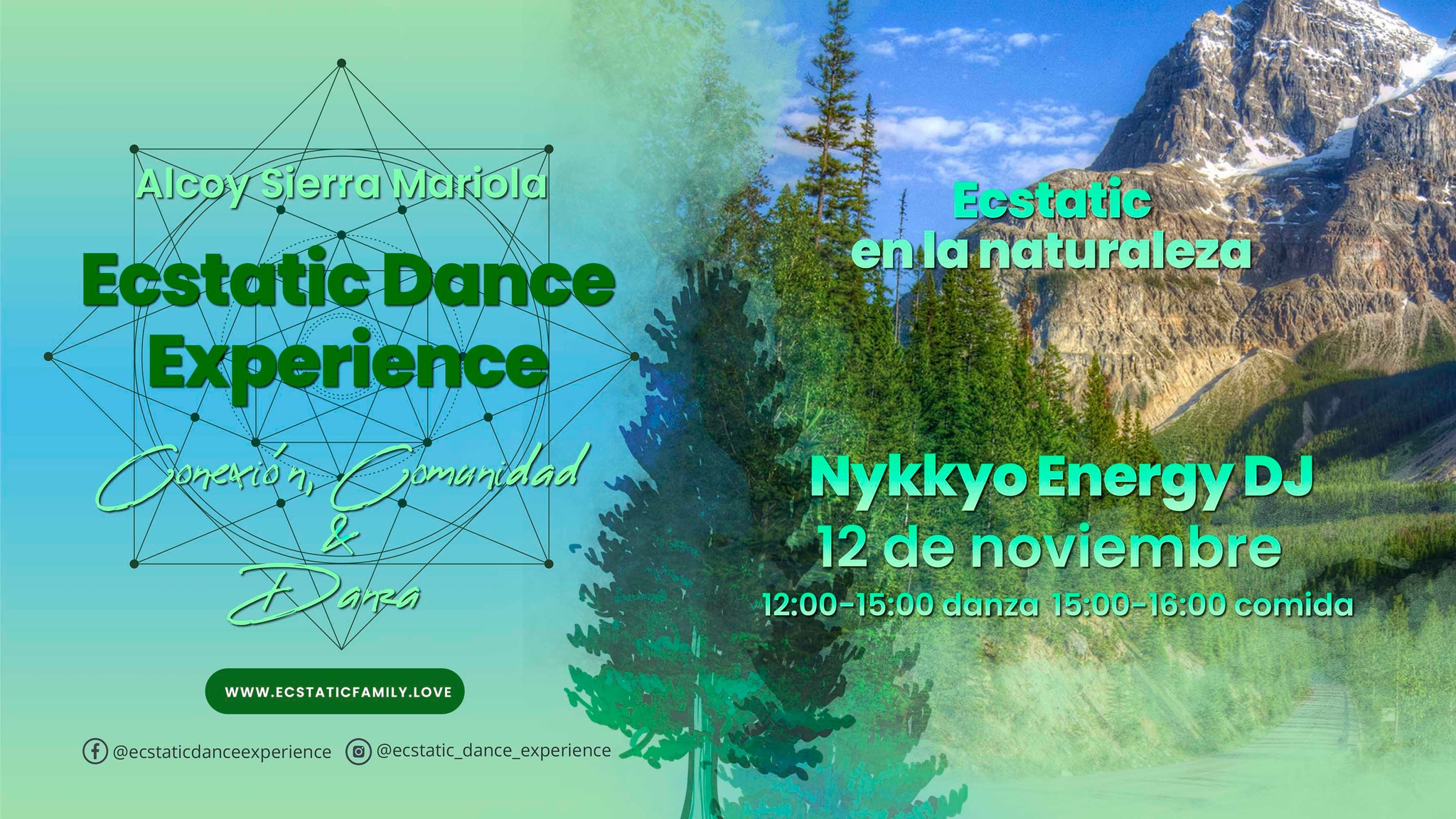 Alcoy Sierra Mariola

Ecstatic Dance Experience

Conexión, Comunidad & Danza

WWW.ECSTATICFAMILY.LOVE

@ecstaticdanceexperience @ecstatic_dance_experience

Ecstatic en la naturaleza

Nykkyo Energy DJ
12 de noviembre
12:00-15:00 danza 15:00-16:00 comida